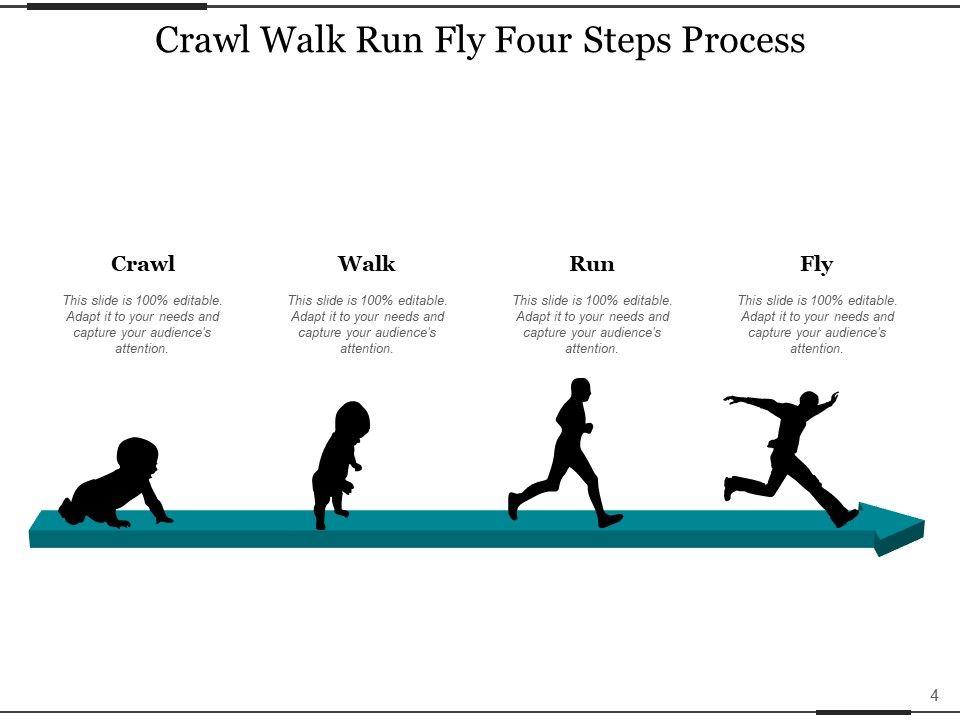 Crawl Walk Run Fly Four Steps Process

Crawl

This slide is 100% editable. Adapt it to your needs and capture your audience's attention.

Walk

This slide is 100% editable. Adapt it to your needs and capture your audience's attention.

Run

This slide is 100% editable. Adapt it to your needs and capture your audience's attention.

Fly

This slide is 100% editable. Adapt it to your needs and capture your audience's attention.

4